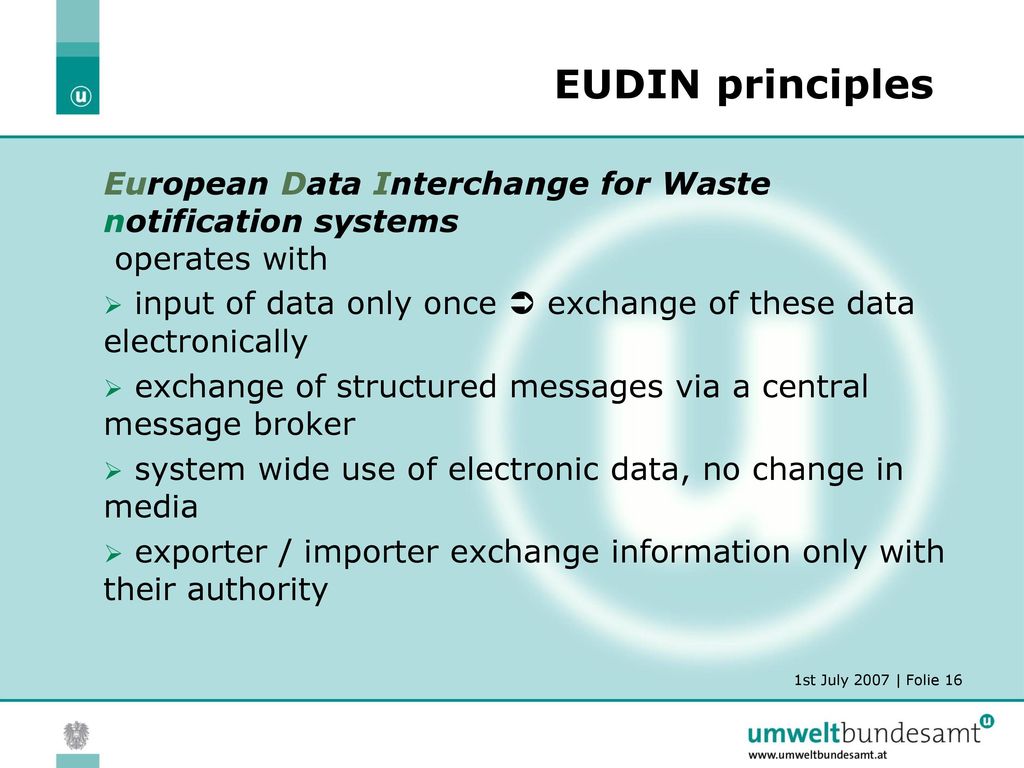 EUDIN principles

European Data Interchange for Waste notification systems
operates with

➢ input of data only once ➲ exchange of these data electronically

➢ exchange of structured messages via a central message broker

➢ system wide use of electronic data, no change in media

➢ exporter / importer exchange information only with their authority

1st July 2007 | Folie 16

umweltbundesamt

www.umweltbundesamt.at